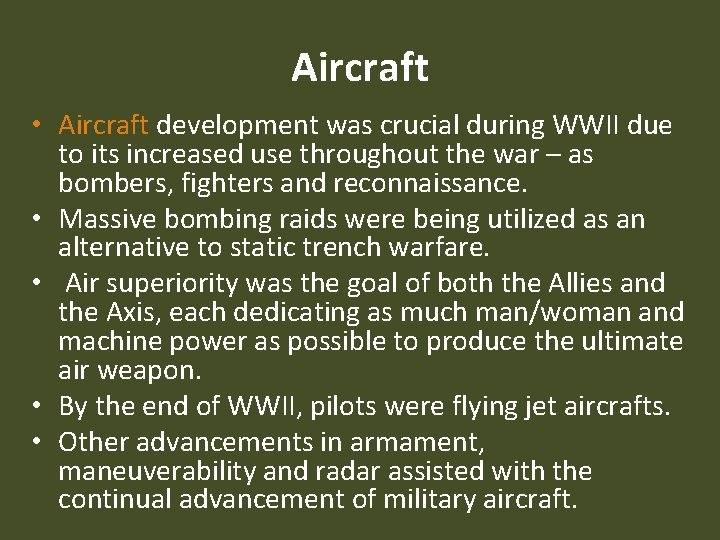 Aircraft

• Aircraft development was crucial during WWII due to its increased use throughout the war – as bombers, fighters and reconnaissance.
• Massive bombing raids were being utilized as an alternative to static trench warfare.
• Air superiority was the goal of both the Allies and the Axis, each dedicating as much man/woman and machine power as possible to produce the ultimate air weapon.
• By the end of WWII, pilots were flying jet aircrafts.
• Other advancements in armament, maneuverability and radar assisted with the continual advancement of military aircraft.